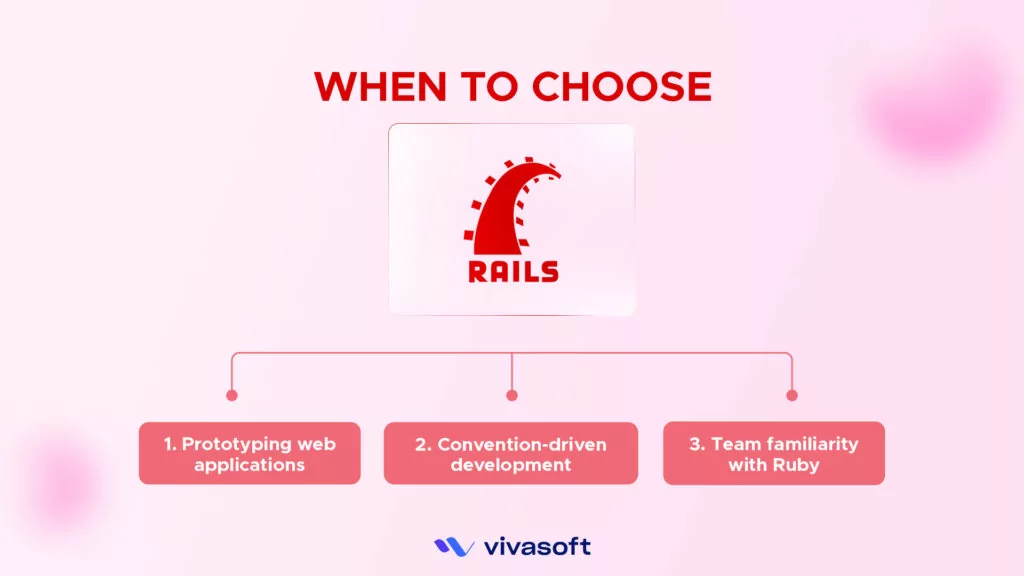 WHEN TO CHOOSE

RAILS

1. Prototyping web applications

2. Convention-driven development

3. Team familiarity with Ruby

vivasoft